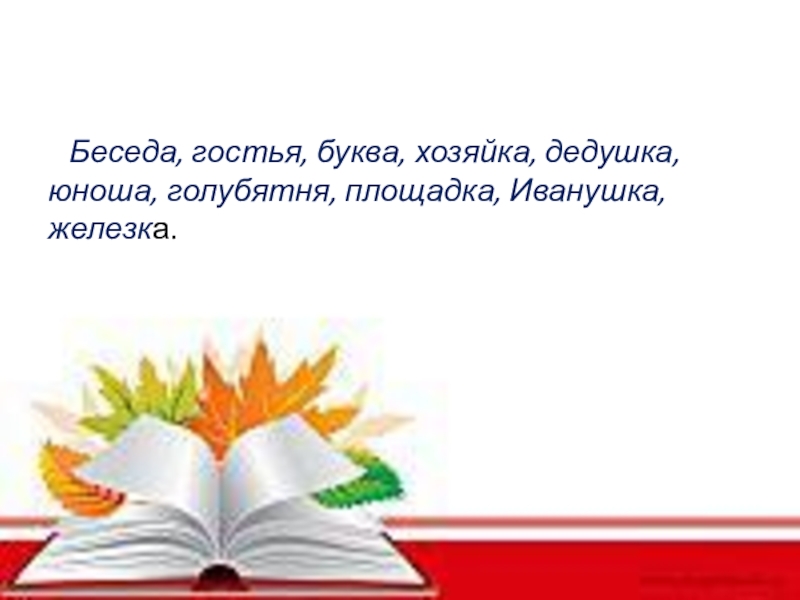 Беседа, гостья, буква, хозяйка, дедушка, юноша, голубятня, площадка, Иванушка, железка.